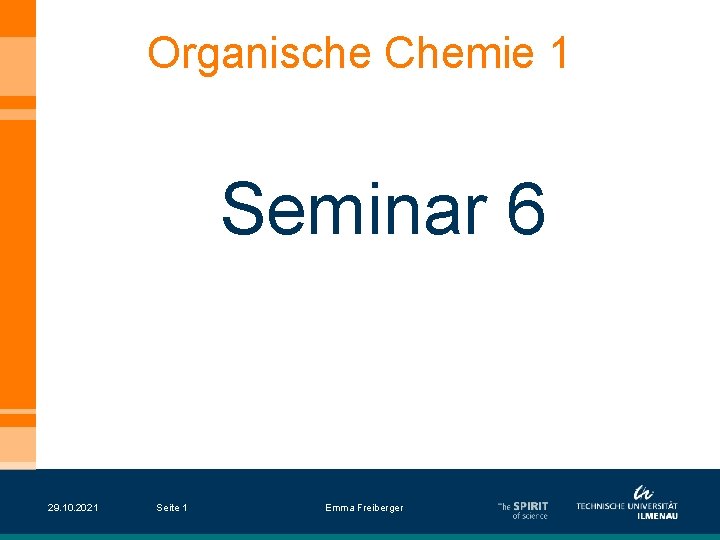 Organische Chemie 1

Seminar 6

29.10.2021 Seite 1 Emma Freiberger

The SPIRIT of science

TECHNISCHE UNIVERSITÄT ILMENAU